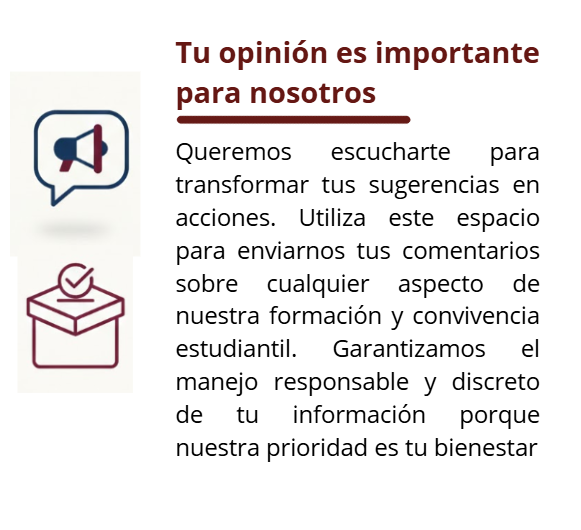 Tu opinión es importante para nosotros

Queremos escucharte para transformar tus sugerencias en acciones. Utiliza este espacio para enviarnos tus comentarios sobre cualquier aspecto de nuestra formación y convivencia estudiantil. Garantizamos el manejo responsable y discreto de tu información porque nuestra prioridad es tu bienestar